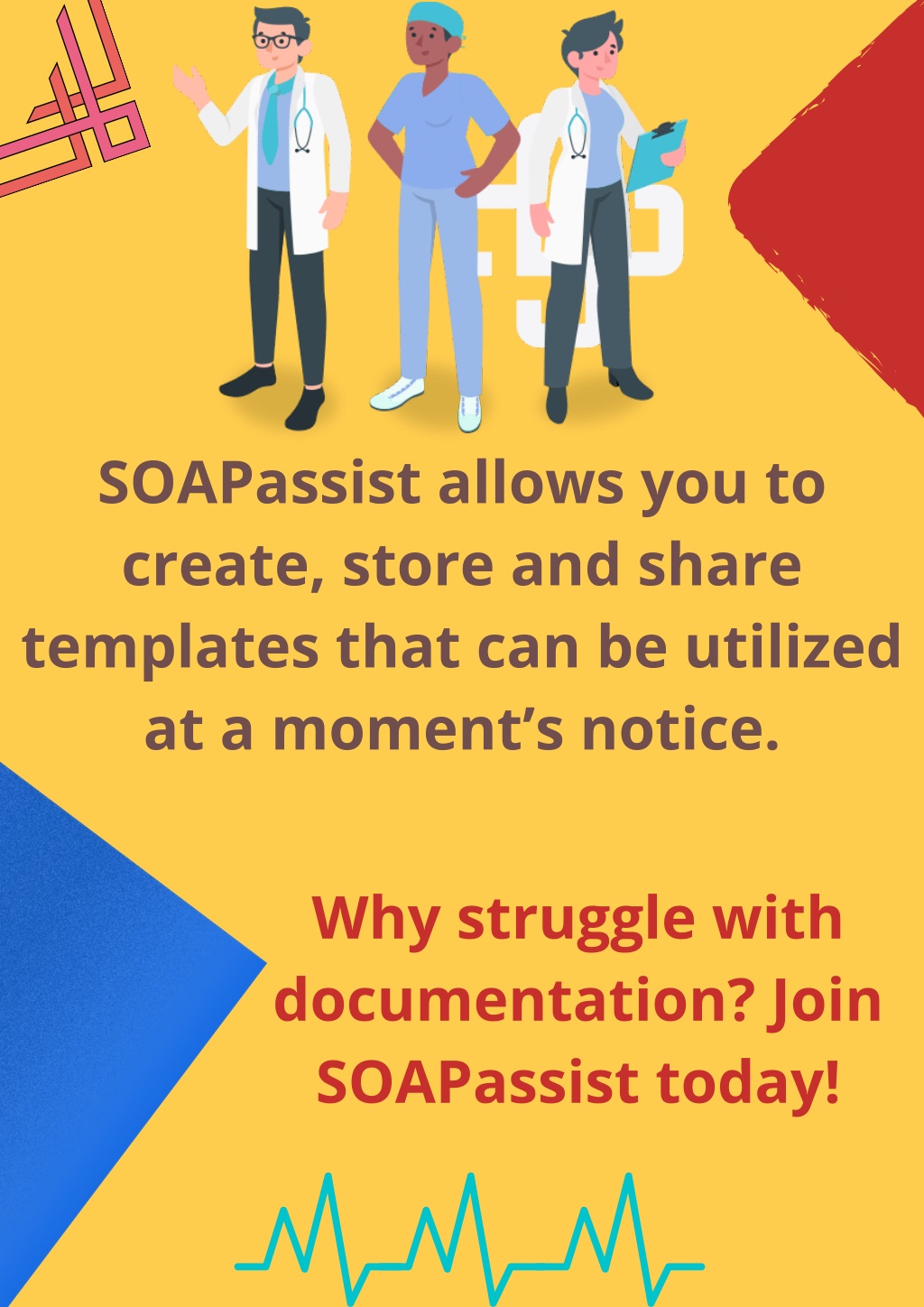 SOAPassist allows you to create, store and share templates that can be utilized at a moment's notice.

Why struggle with documentation? Join SOAPassist today!